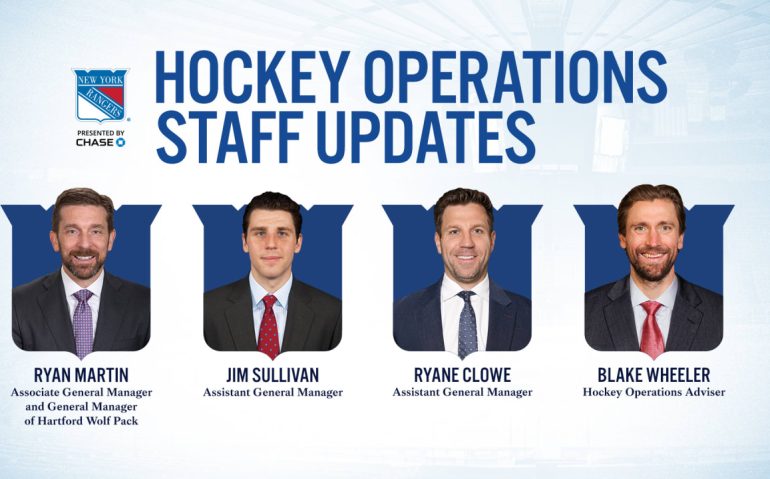 NEW YORK RANGERS

PRESENTED BY CHASE

HOCKEY OPERATIONS STAFF UPDATES

RYAN MARTIN
Associate General Manager and General Manager of Hartford Wolf Pack

JIM SULLIVAN
Assistant General Manager

RYANE CLOWE
Assistant General Manager

BLAKE WHEELER
Hockey Operations Adviser